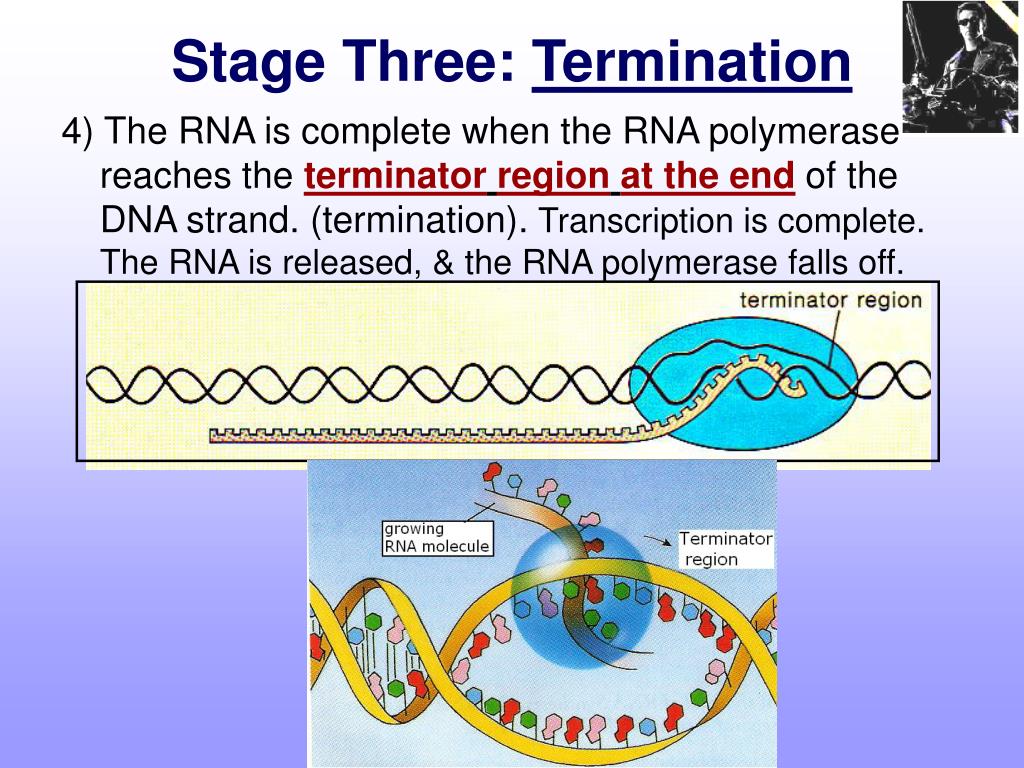 Stage Three: Termination

4) The RNA is complete when the RNA polymerase reaches the terminator region at the end of the DNA strand. (termination). Transcription is complete. The RNA is released, & the RNA polymerase falls off.

terminator region

growing RNA molecule

Terminator region